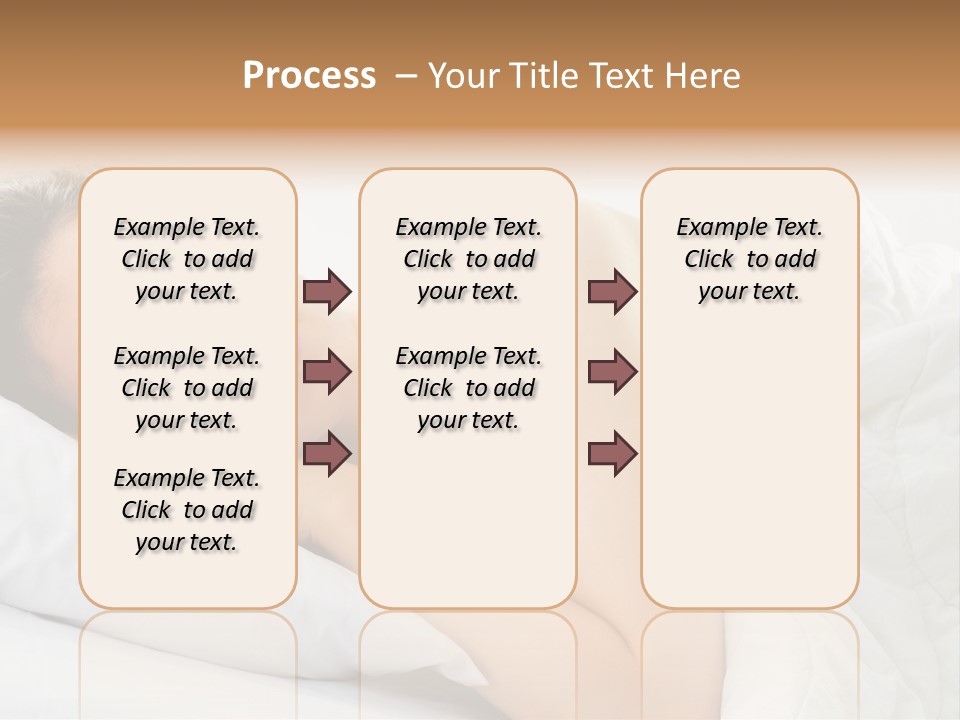 Process – Your Title Text Here

Example Text. Click to add your text.

Example Text. Click to add your text.

Example Text. Click to add your text.

Example Text. Click to add your text.

Example Text. Click to add your text.

Example Text. Click to add your text.